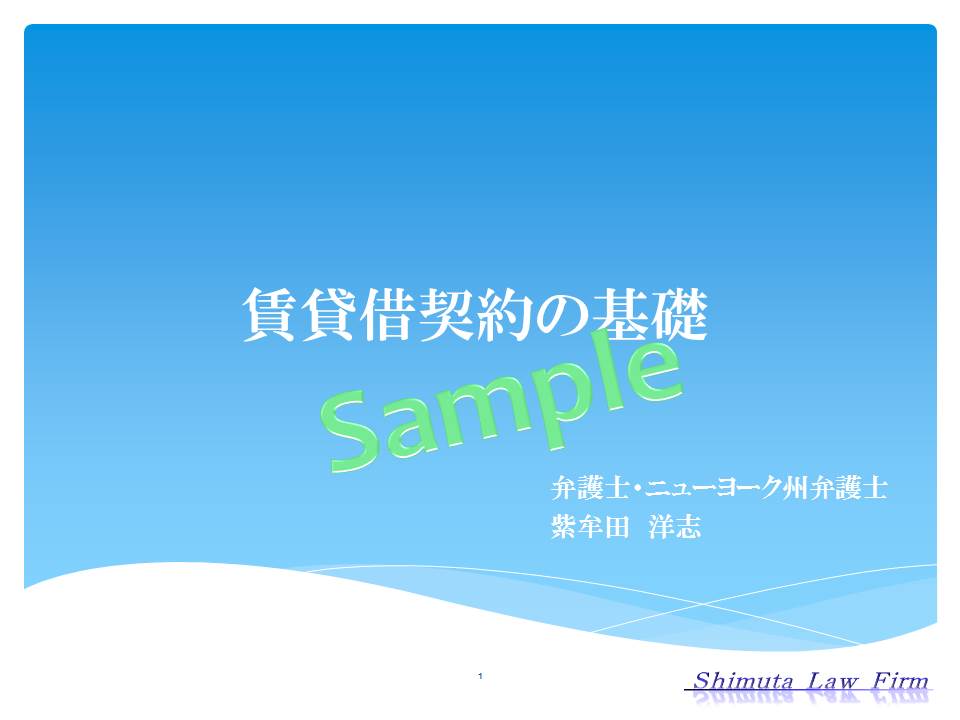 賃貸借契約の基礎

Sample

弁護士・ニューヨーク州弁護士
紫牟田　洋志

1

Shimuta Law Firm